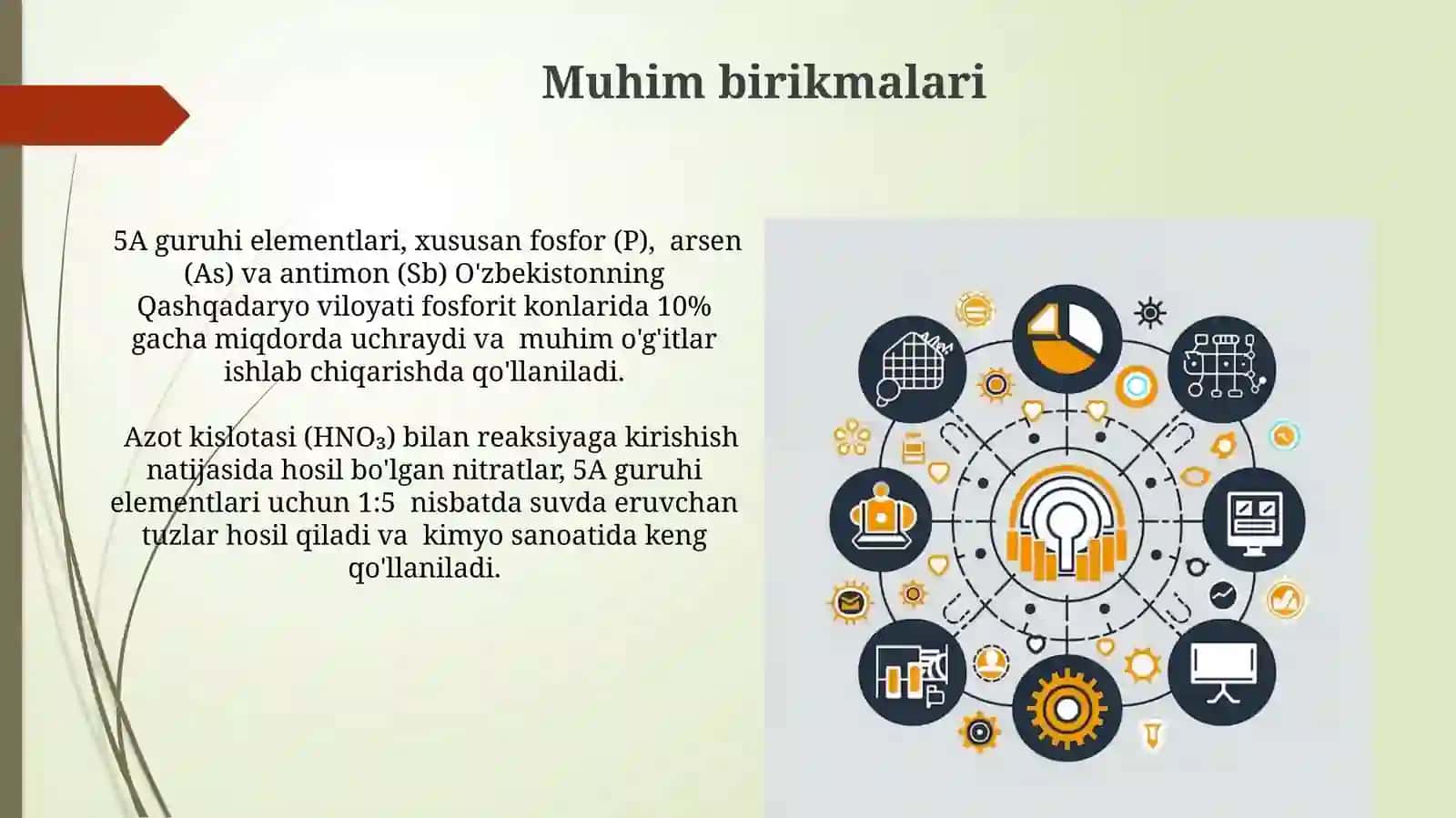 Muhim birikmalari

5A guruhi elementlari, xususan fosfor (P), arsen (As) va antimon (Sb) O'zbekistonning Qashqadaryo viloyati fosforit konlarida 10% gacha miqdorda uchraydi va muhim o'g'itlar ishlab chiqarishda qo'llaniladi.

Azot kislotasi ($HNO_3$) bilan reaksiyaga kirishish natijasida hosil bo'lgan nitratlar, 5A guruhi elementlari uchun 1:5 nisbatda suvda eruvchan tuzlar hosil qiladi va kimyo sanoatida keng qo'llaniladi.